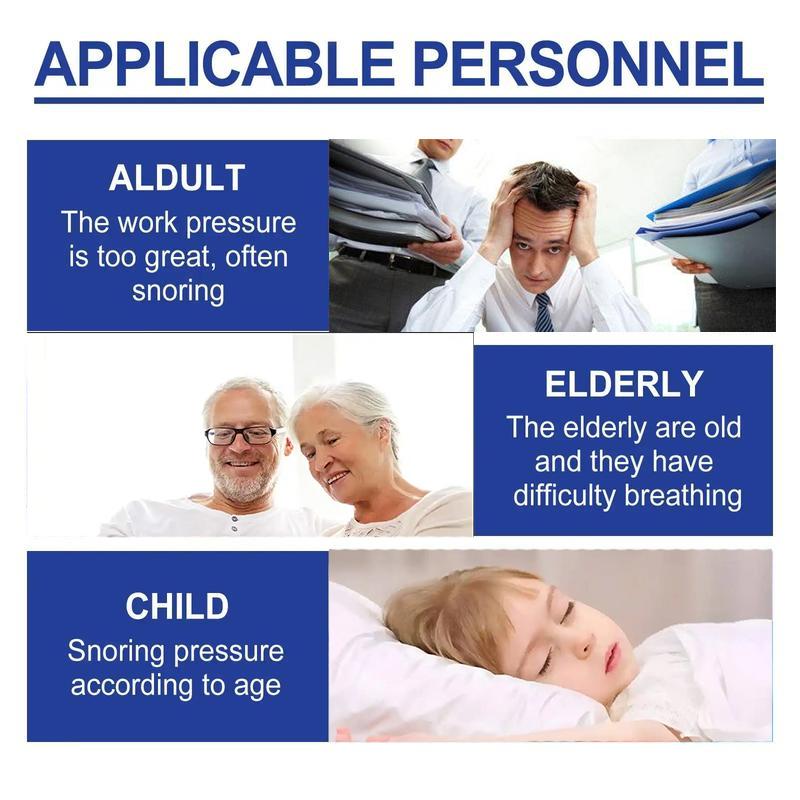 APPLICABLE PERSONNEL

ALDULT
The work pressure is too great, often snoring

ELDERLY
The elderly are old and they have difficulty breathing

CHILD
Snoring pressure according to age